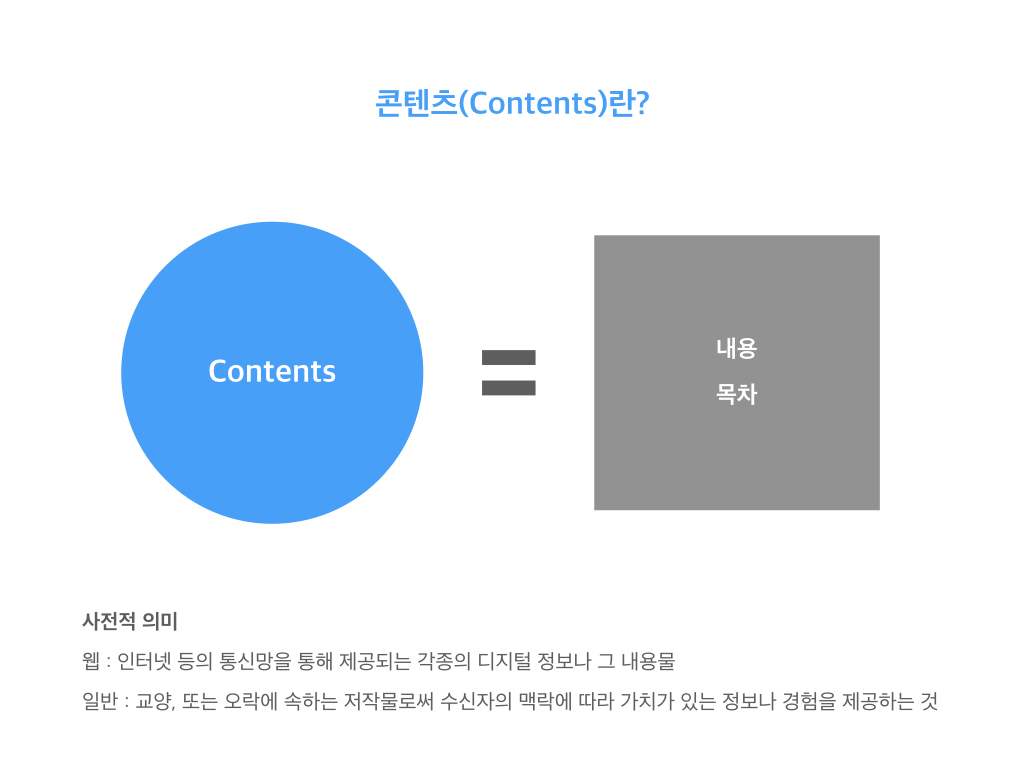 콘텐츠(Contents)란?

Contents

=

내용
목차

사전적 의미

웹 : 인터넷 등의 통신망을 통해 제공되는 각종의 디지털 정보나 그 내용물

일반 : 교양, 또는 오락에 속하는 저작물로써 수신자의 맥락에 따라 가치가 있는 정보나 경험을 제공하는 것